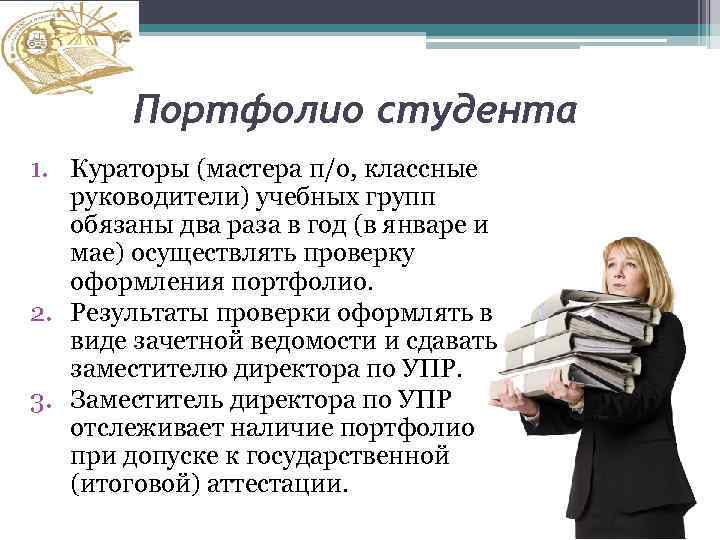 Портфолио студента

1. Кураторы (мастера п/о, классные руководители) учебных групп обязаны два раза в год (в январе и мае) осуществлять проверку оформления портфолио.
2. Результаты проверки оформлять в виде зачетной ведомости и сдавать заместителю директора по УПР.
3. Заместитель директора по УПР отслеживает наличие портфолио при допуске к государственной (итоговой) аттестации.